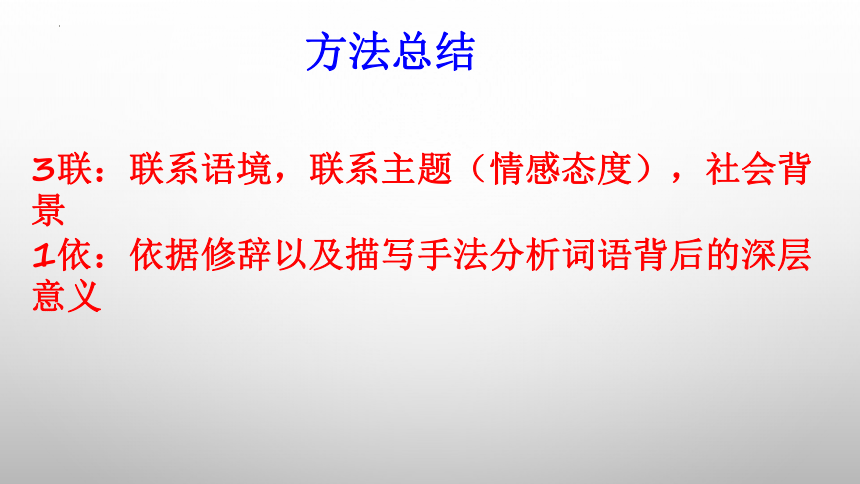 方法总结

3联：联系语境，联系主题（情感态度），社会背景

1依：依据修辞以及描写手法分析词语背后的深层意义